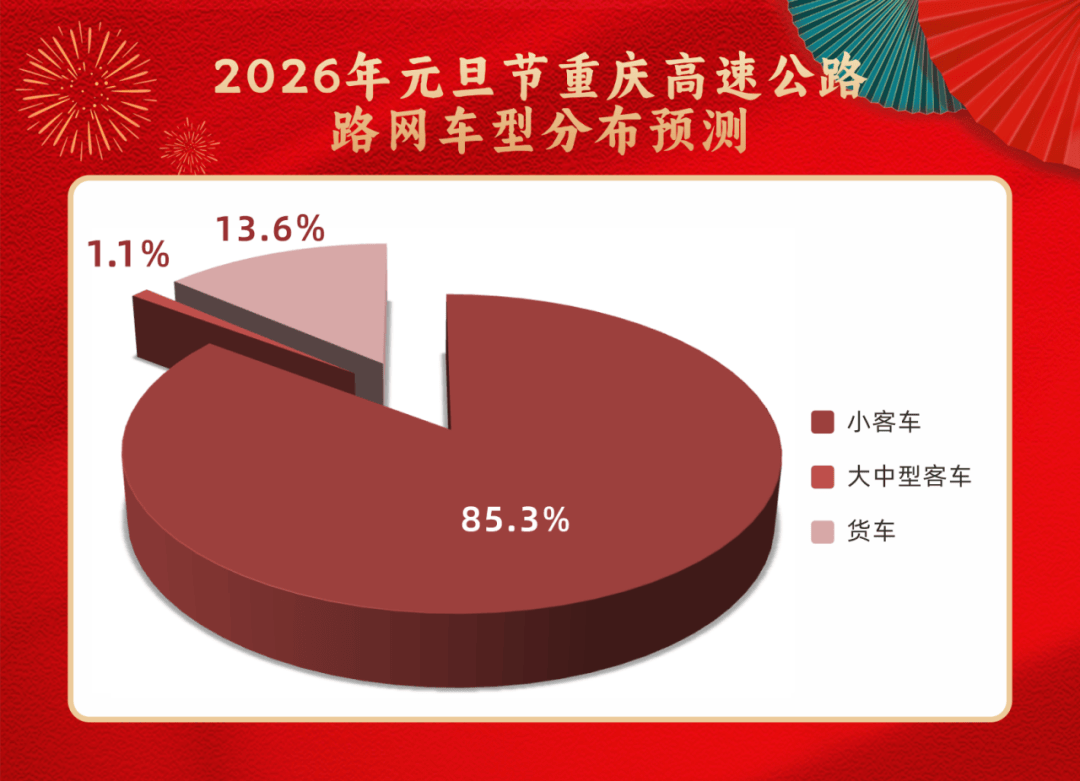 2026年元旦节重庆高速公路
路网车型分布预测

1.1%

13.6%

85.3%

小客车

大中型客车

货车